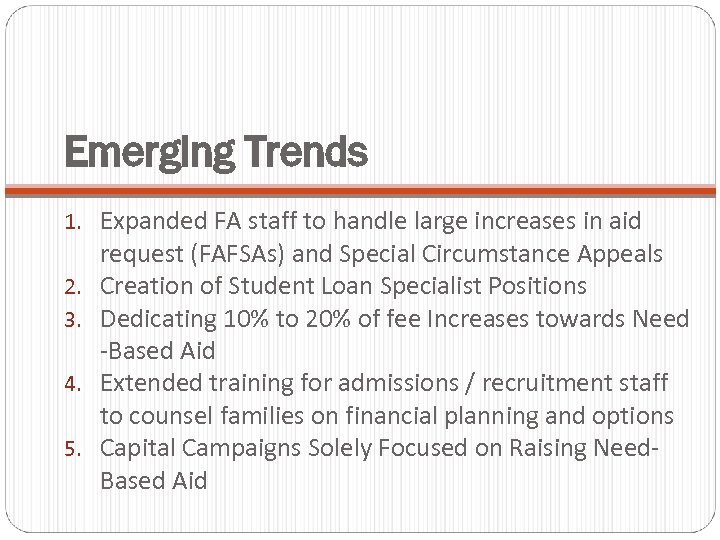 Emerging Trends

1. Expanded FA staff to handle large increases in aid request (FAFSAs) and Special Circumstance Appeals
2. Creation of Student Loan Specialist Positions
3. Dedicating 10% to 20% of fee Increases towards Need -Based Aid
4. Extended training for admissions / recruitment staff to counsel families on financial planning and options
5. Capital Campaigns Solely Focused on Raising Need-Based Aid